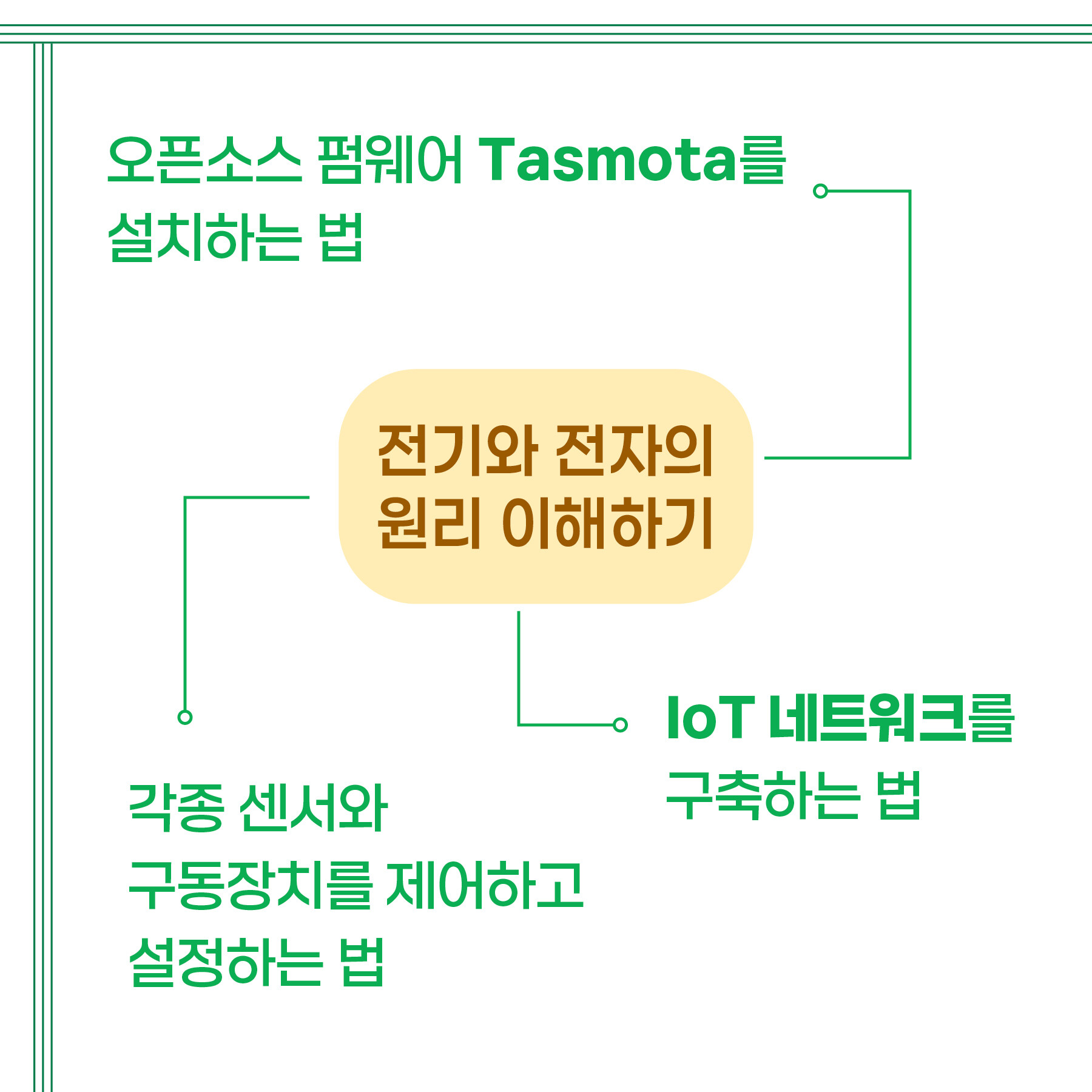 오픈소스 펌웨어 Tasmota를 설치하는 법

전기와 전자의 원리 이해하기

IoT 네트워크를 구축하는 법

각종 센서와 구동장치를 제어하고 설정하는 법